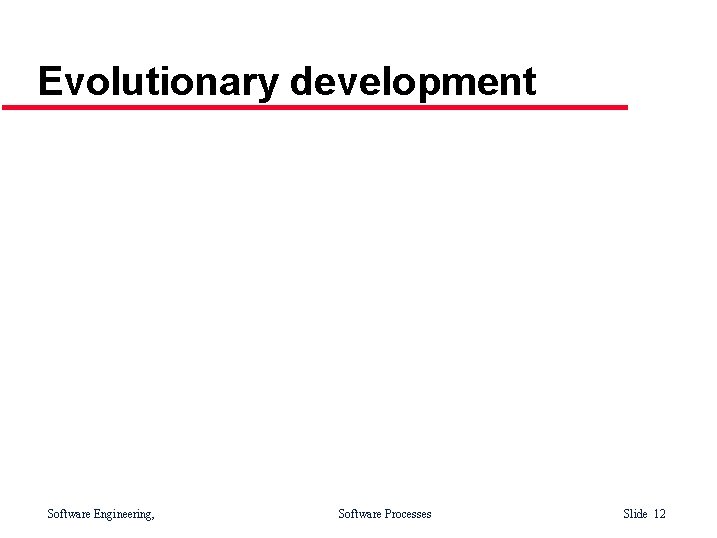 Evolutionary development

Software Engineering,

Software Processes

Slide 12